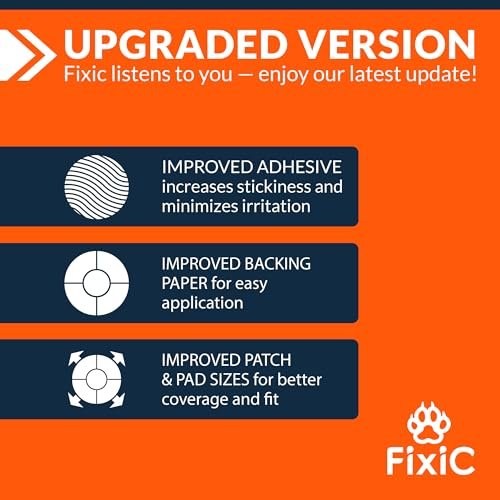 UPGRADED VERSION
Fixic listens to you — enjoy our latest update!

IMPROVED ADHESIVE increases stickiness and minimizes irritation

IMPROVED BACKING PAPER for easy application

IMPROVED PATCH & PAD SIZES for better coverage and fit

FixiC